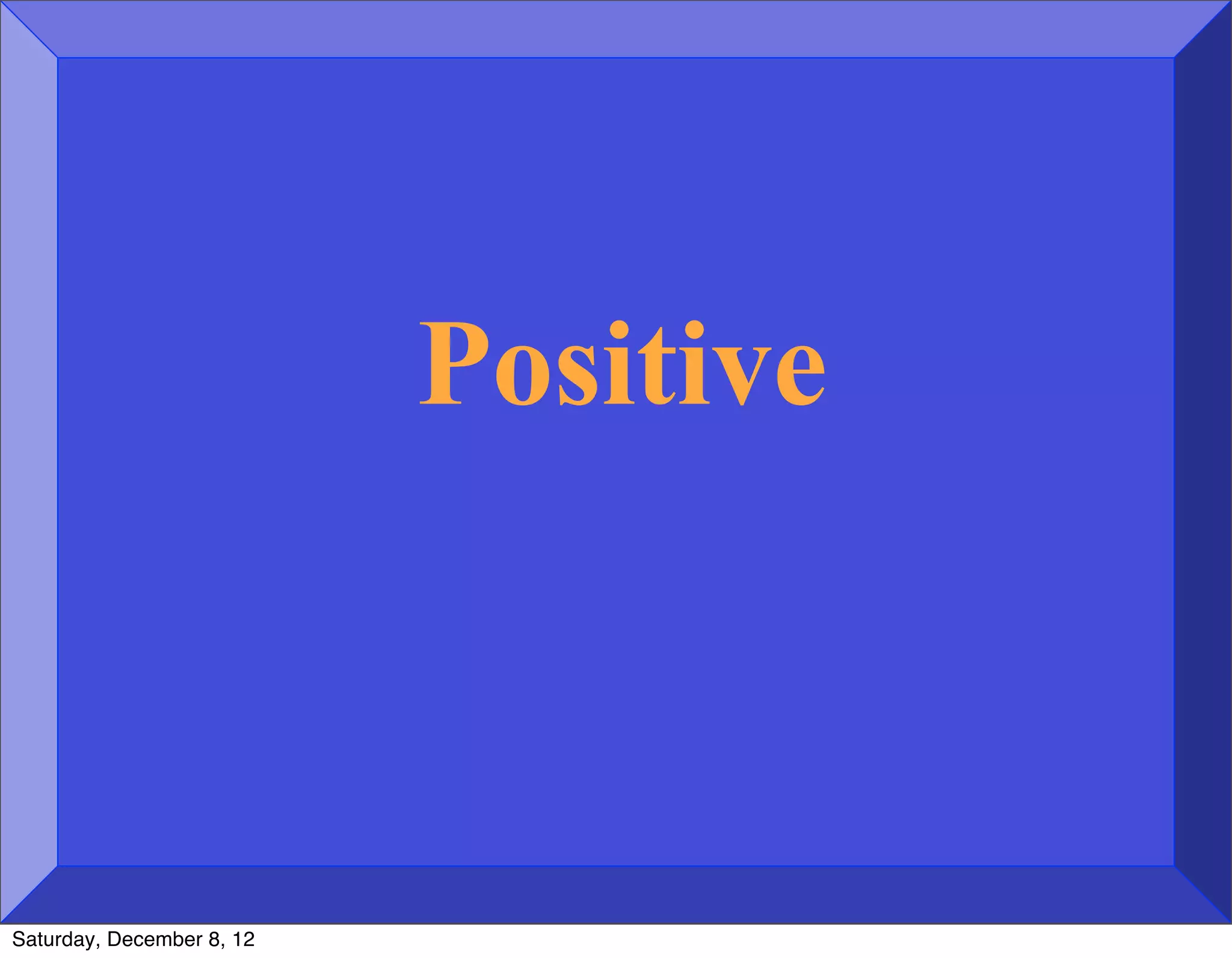 Positive

Saturday, December 8, 12